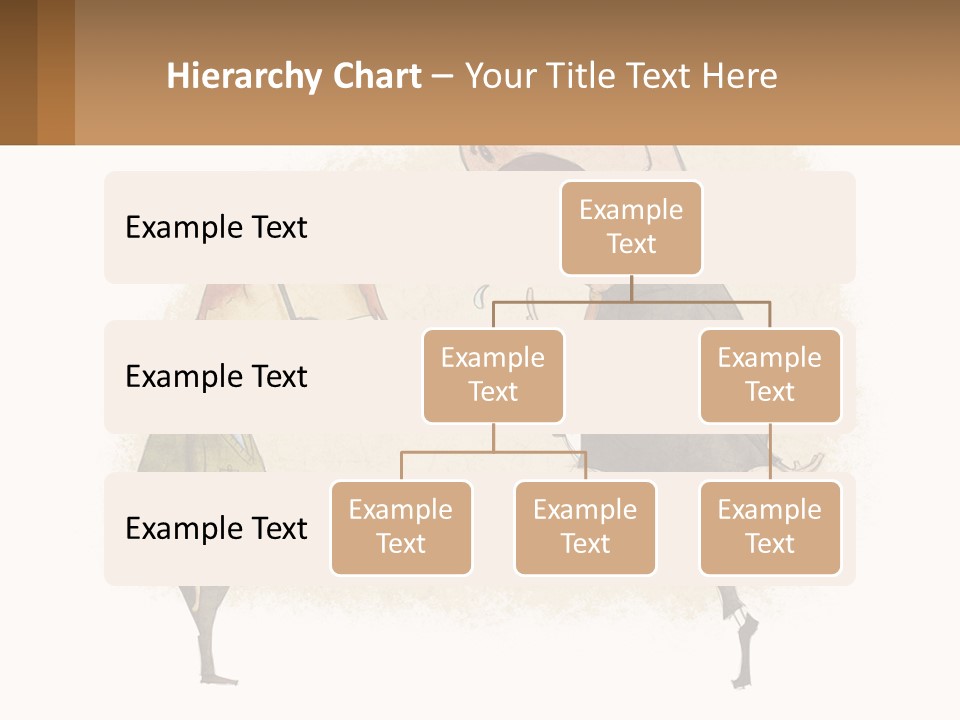 Hierarchy Chart – Your Title Text Here

Example Text

Example Text

Example Text

Example Text

Example Text

Example Text

Example Text

Example Text

Example Text